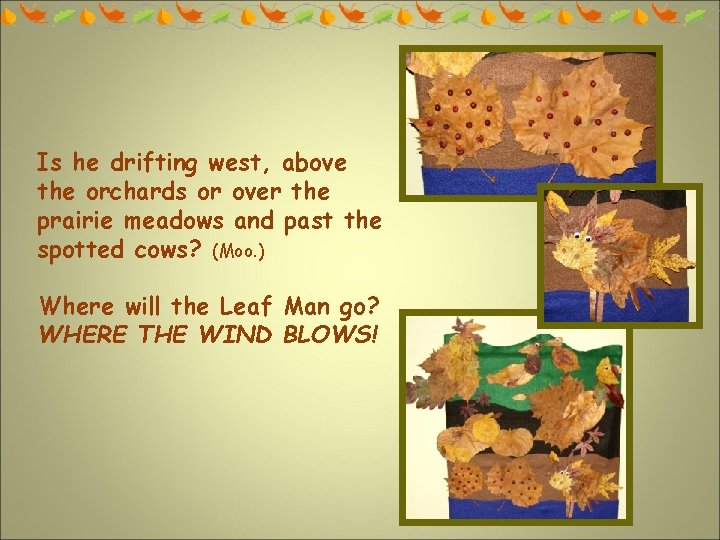 Is he drifting west, above the orchards or over the prairie meadows and past the spotted cows? (Moo.)

Where will the Leaf Man go? WHERE THE WIND BLOWS!